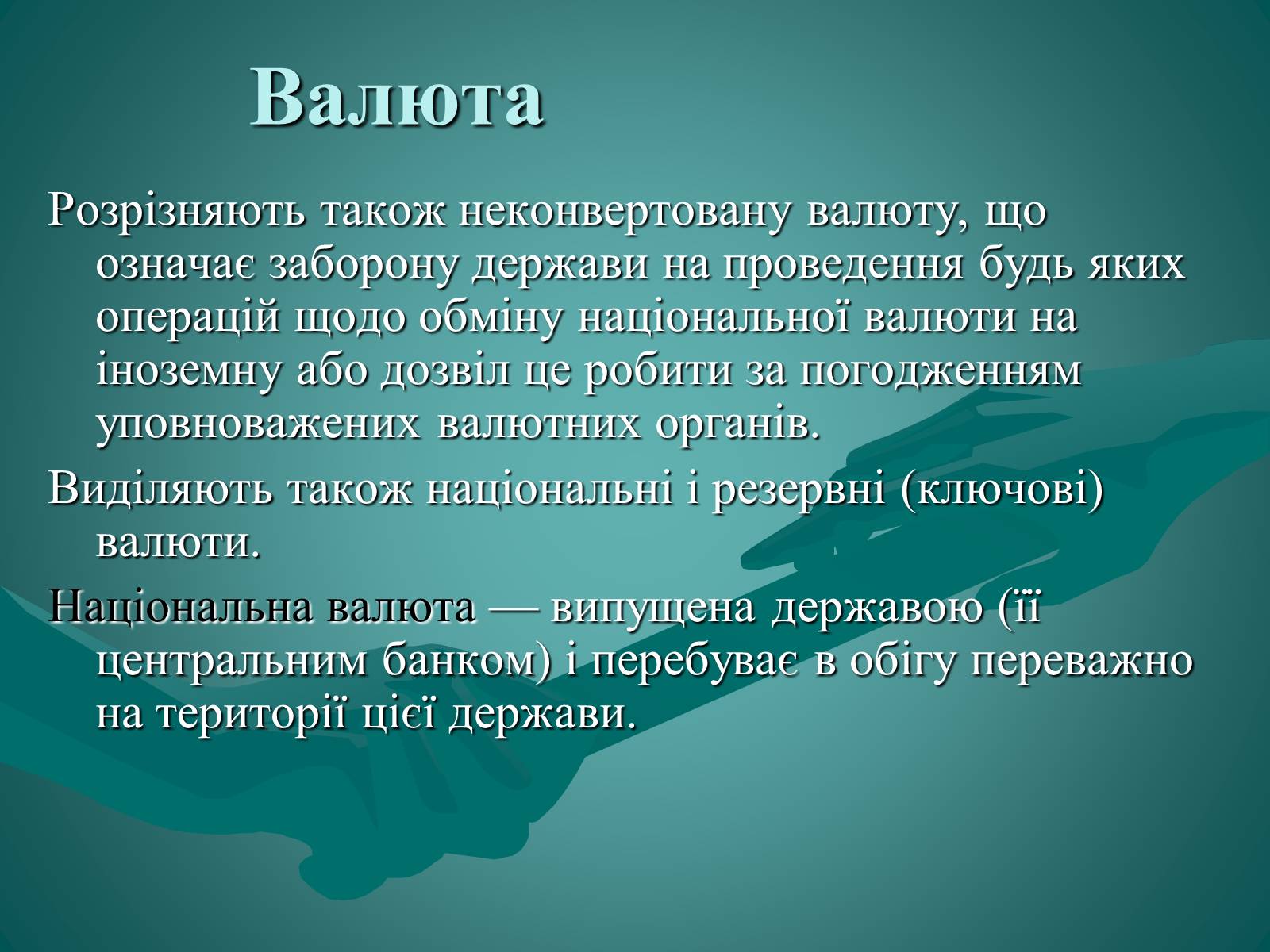 Валюта

Розрізняють також неконвертовану валюту, що означає заборону держави на проведення будь яких операцій щодо обміну національної валюти на іноземну або дозвіл це робити за погодженням уповноважених валютних органів.

Виділяють також національні і резервні (ключові) валюти.

Національна валюта — випущена державою (її центральним банком) і перебуває в обігу переважно на території цієї держави.